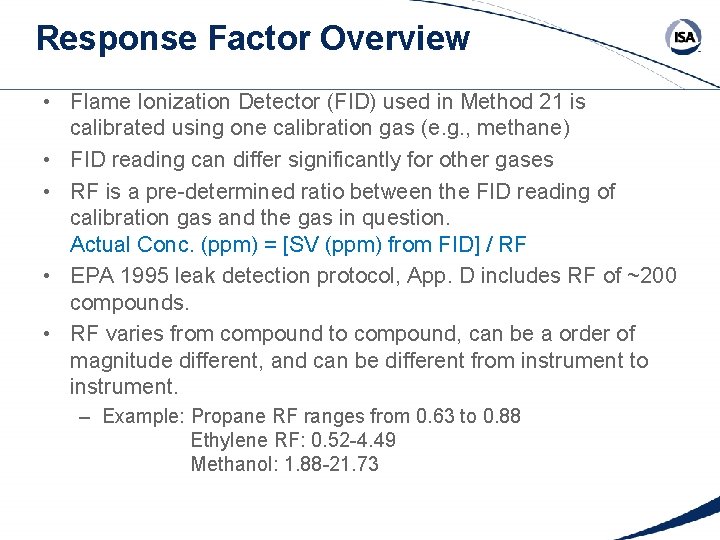 Response Factor Overview

ISA

• Flame Ionization Detector (FID) used in Method 21 is calibrated using one calibration gas (e.g., methane)

• FID reading can differ significantly for other gases

• RF is a pre-determined ratio between the FID reading of calibration gas and the gas in question.
Actual Conc. (ppm) = [SV (ppm) from FID] / RF

• EPA 1995 leak detection protocol, App. D includes RF of ~200 compounds.

• RF varies from compound to compound, can be a order of magnitude different, and can be different from instrument to instrument.

– Example: Propane RF ranges from 0.63 to 0.88
Ethylene RF: 0.52-4.49
Methanol: 1.88-21.73